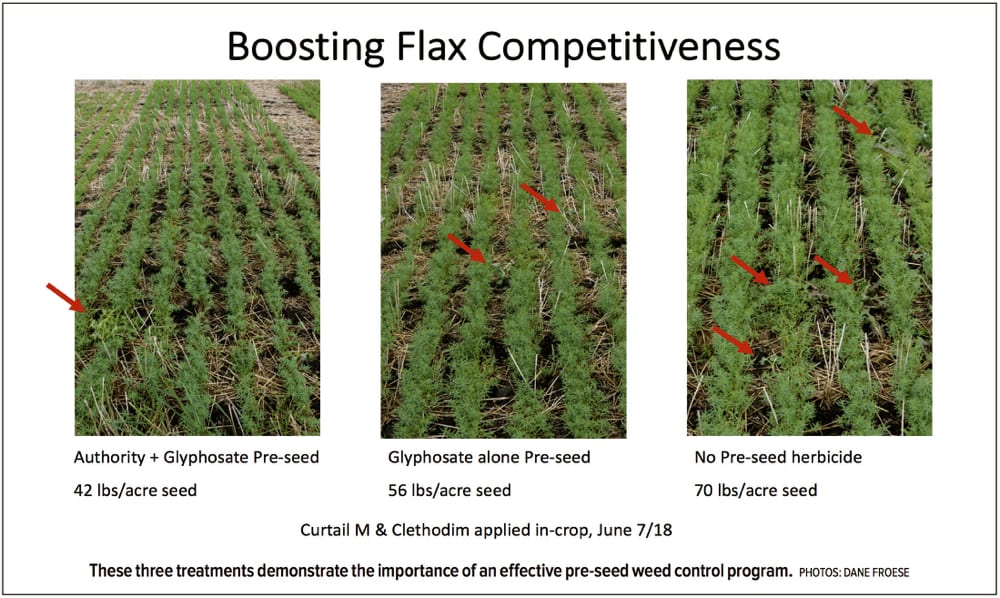 Boosting Flax Competitiveness

Authority + Glyphosate Pre-seed

42 lbs/acre seed

Glyphosate alone Pre-seed

56 lbs/acre seed

No Pre-seed herbicide

70 lbs/acre seed

Curtail M & Clethodim applied in-crop, June 7/18

These three treatments demonstrate the importance of an effective pre-seed weed control program. PHOTOS: DANE FROESE